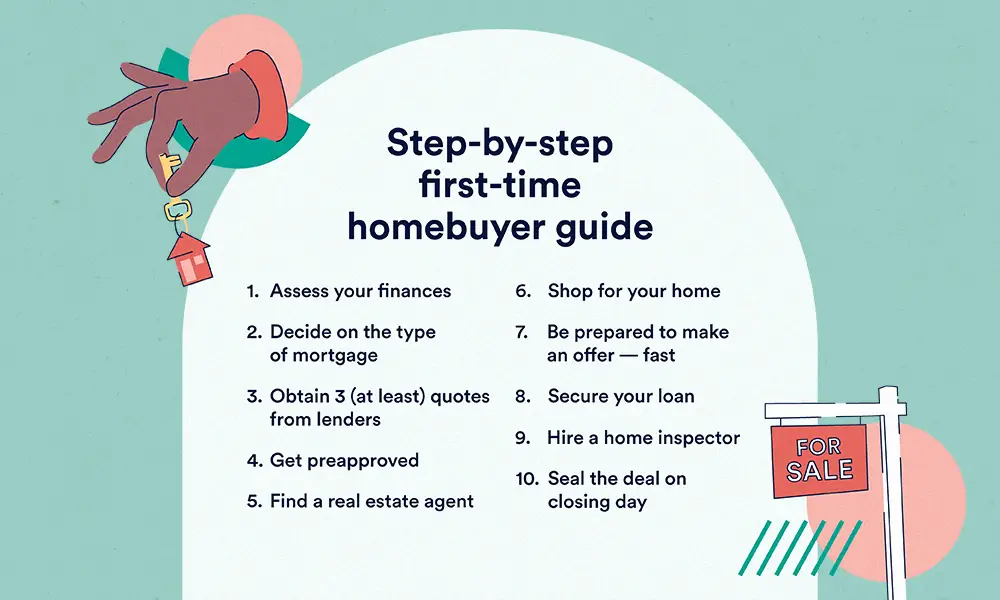 Step-by-step first-time homebuyer guide

1. Assess your finances
2. Decide on the type of mortgage
3. Obtain 3 (at least) quotes from lenders
4. Get preapproved
5. Find a real estate agent

6. Shop for your home
7. Be prepared to make an offer — fast
8. Secure your loan
9. Hire a home inspector
10. Seal the deal on closing day

FOR SALE